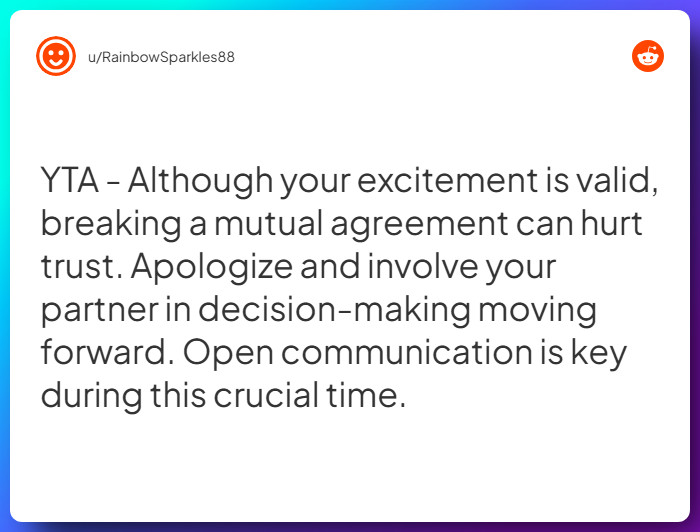 u/RainbowSparkles88

YTA - Although your excitement is valid, breaking a mutual agreement can hurt trust. Apologize and involve your partner in decision-making moving forward. Open communication is key during this crucial time.